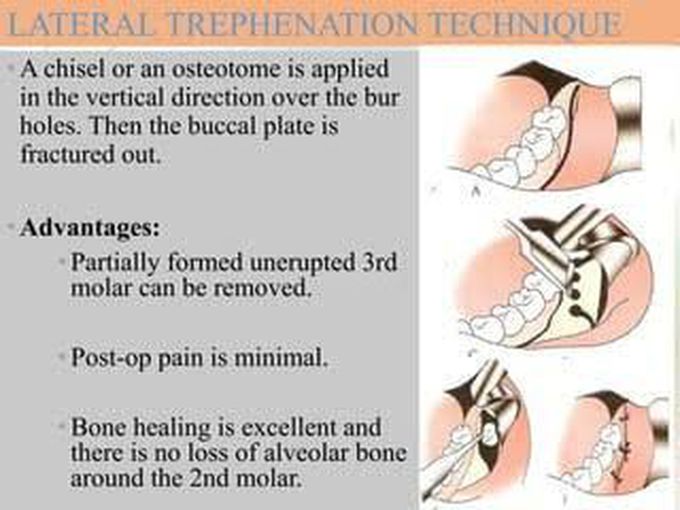 LATERAL TREPHENATION TECHNIQUE

A chisel or an osteotome is applied in the vertical direction over the bur holes. Then the buccal plate is fractured out.

Advantages:

Partially formed unerupted 3rd molar can be removed.

Post-op pain is minimal.

Bone healing is excellent and there is no loss of alveolar bone around the 2nd molar.

A